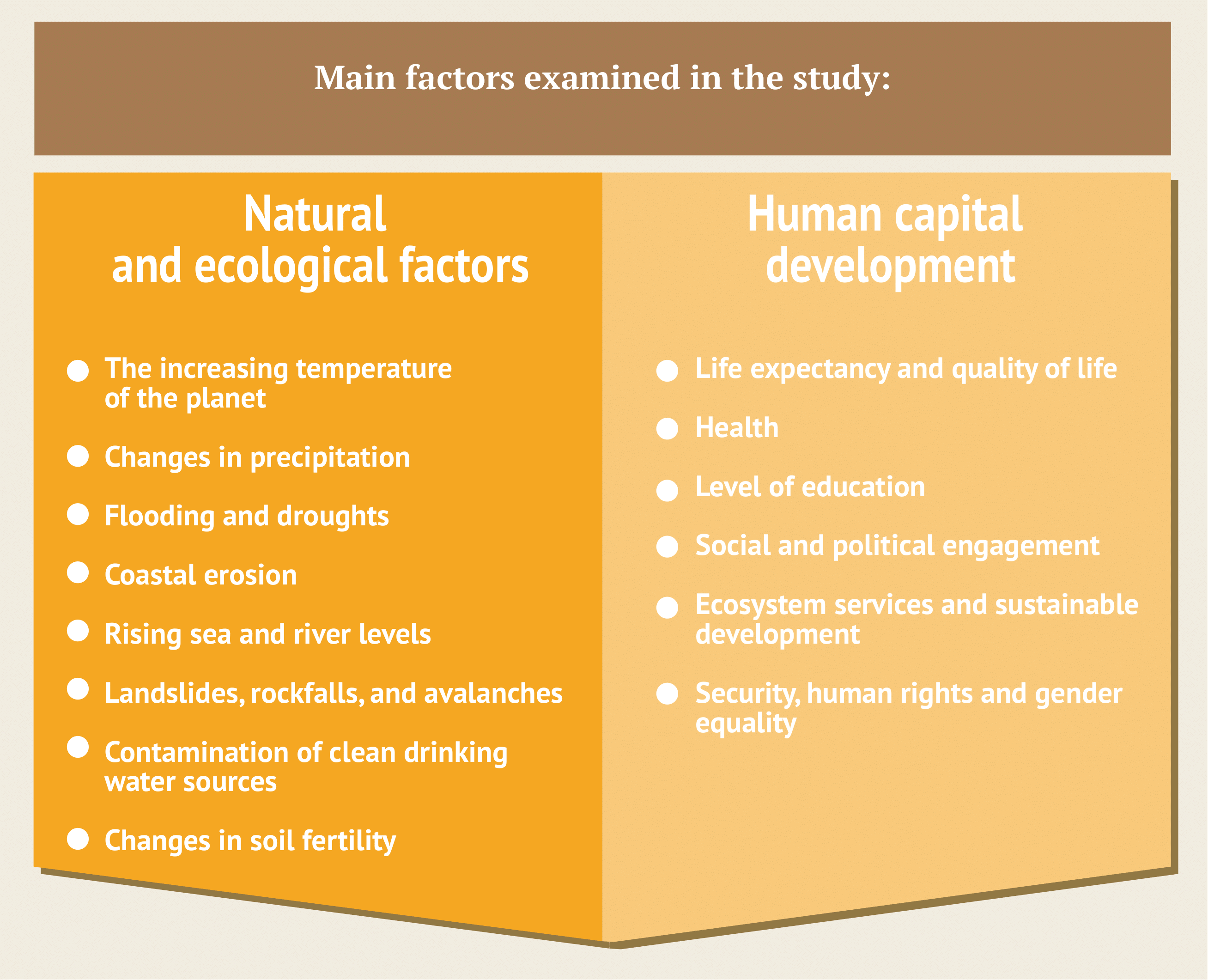 Main factors examined in the study:

Natural and ecological factors

- The increasing temperature of the planet
- Changes in precipitation
- Flooding and droughts
- Coastal erosion
- Rising sea and river levels
- Landslides, rockfalls, and avalanches
- Contamination of clean drinking water sources
- Changes in soil fertility

Human capital development

- Life expectancy and quality of life
- Health
- Level of education
- Social and political engagement
- Ecosystem services and sustainable development
- Security, human rights and gender equality